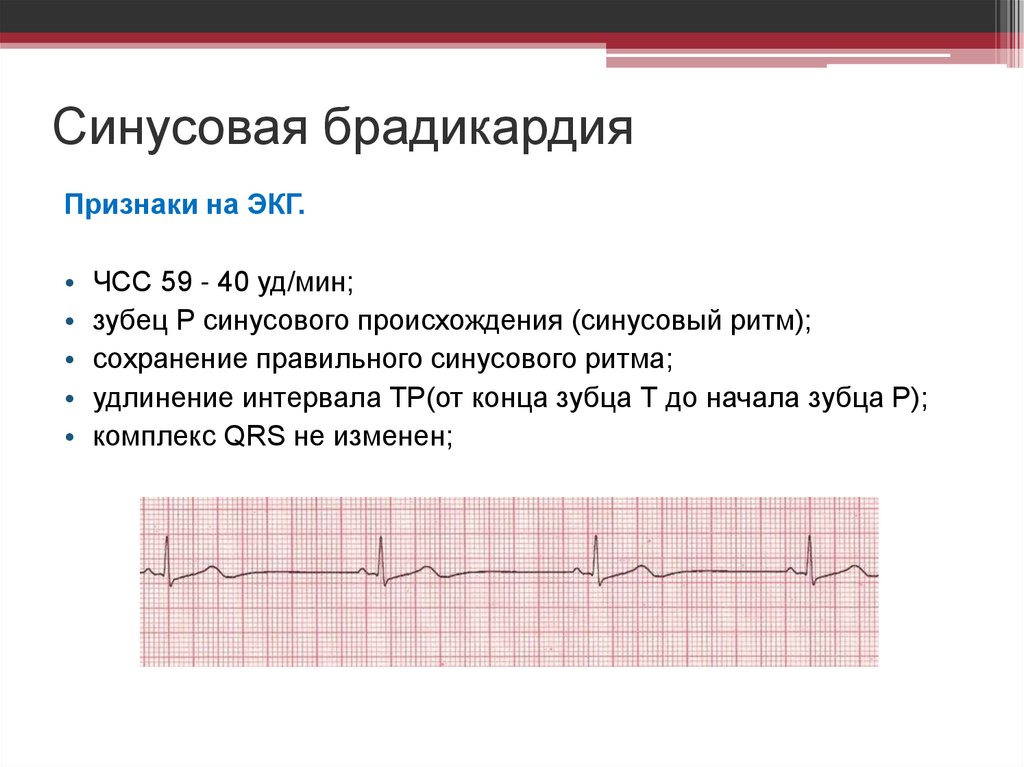 Синусовая брадикардия

Признаки на ЭКГ.

• ЧСС 59 - 40 уд/мин;
• зубец Р синусового происхождения (синусовый ритм);
• сохранение правильного синусового ритма;
• удлинение интервала ТР(от конца зубца Т до начала зубца Р);
• комплекс QRS не изменен;